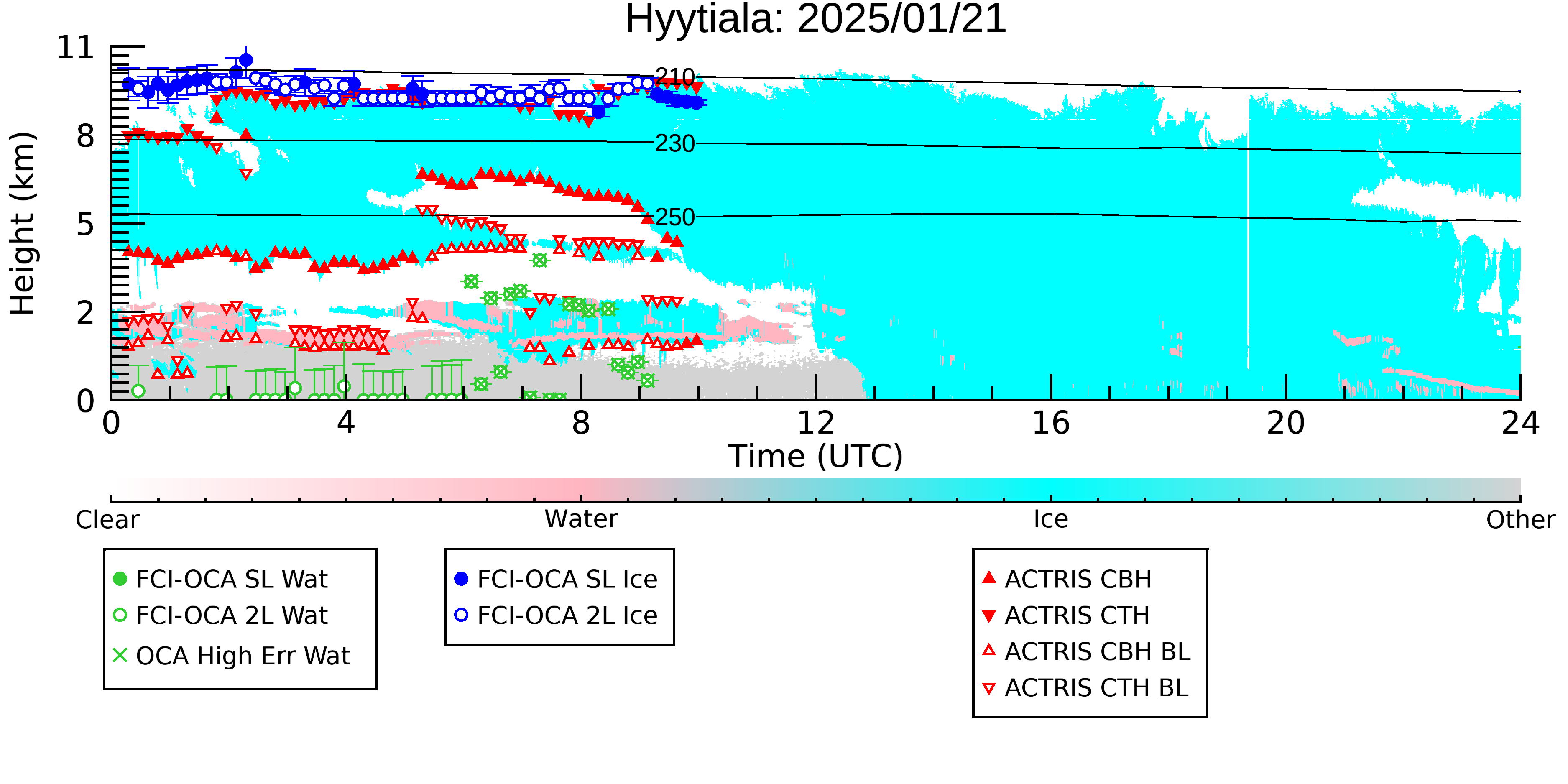 Hyytiala: 2025/01/21

Height (km)

11
8
5
2
0

210
230
250

0
4
8
12
16
20
24

Time (UTC)

Clear
Water
Ice
Other

FCI-OCA SL Wat
FCI-OCA 2L Wat
OCA High Err Wat

FCI-OCA SL Ice
FCI-OCA 2L Ice

ACTRIS CBH
ACTRIS CTH
ACTRIS CBH BL
ACTRIS CTH BL